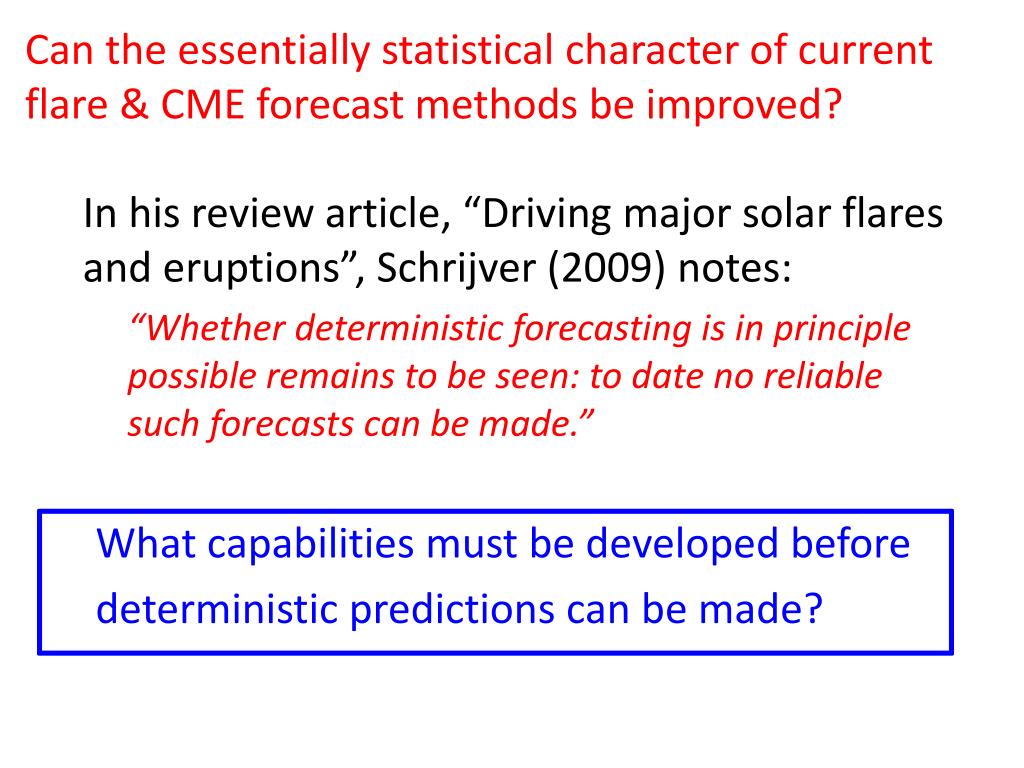 Can the essentially statistical character of current flare & CME forecast methods be improved?

In his review article, “Driving major solar flares and eruptions”, Schrijver (2009) notes:

“Whether deterministic forecasting is in principle possible remains to be seen: to date no reliable such forecasts can be made.”

What capabilities must be developed before deterministic predictions can be made?